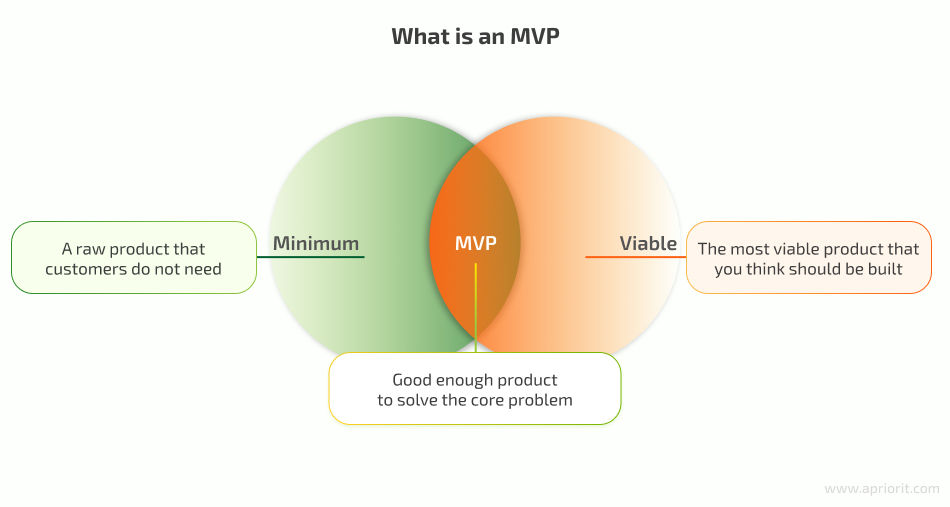 What is an MVP

A raw product that customers do not need

Minimum

MVP

Viable

The most viable product that you think should be built

Good enough product to solve the core problem

www.apriorit.com